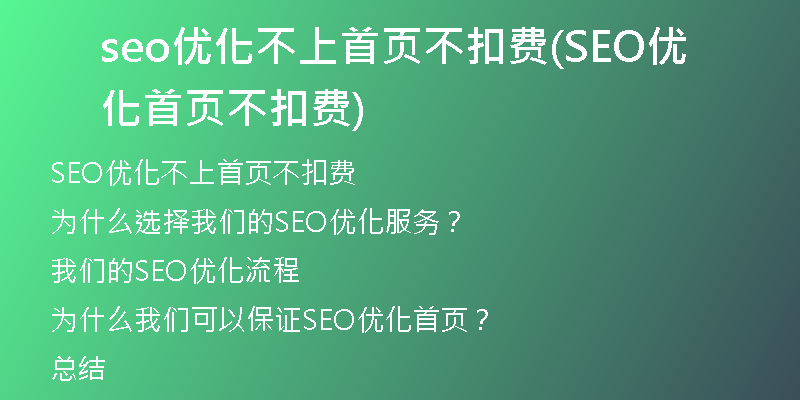 seo优化不上首页不扣费(SEO优化首页不扣费)

SEO优化不上首页不扣费

为什么选择我们的SEO优化服务？

我们的SEO优化流程

为什么我们可以保证SEO优化首页？

总结